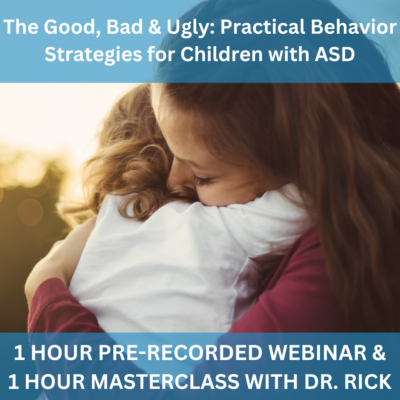 The Good, Bad & Ugly: Practical Behavior Strategies for Children with ASD

1 HOUR PRE-RECORDED WEBINAR & 1 HOUR MASTERCLASS WITH DR. RICK